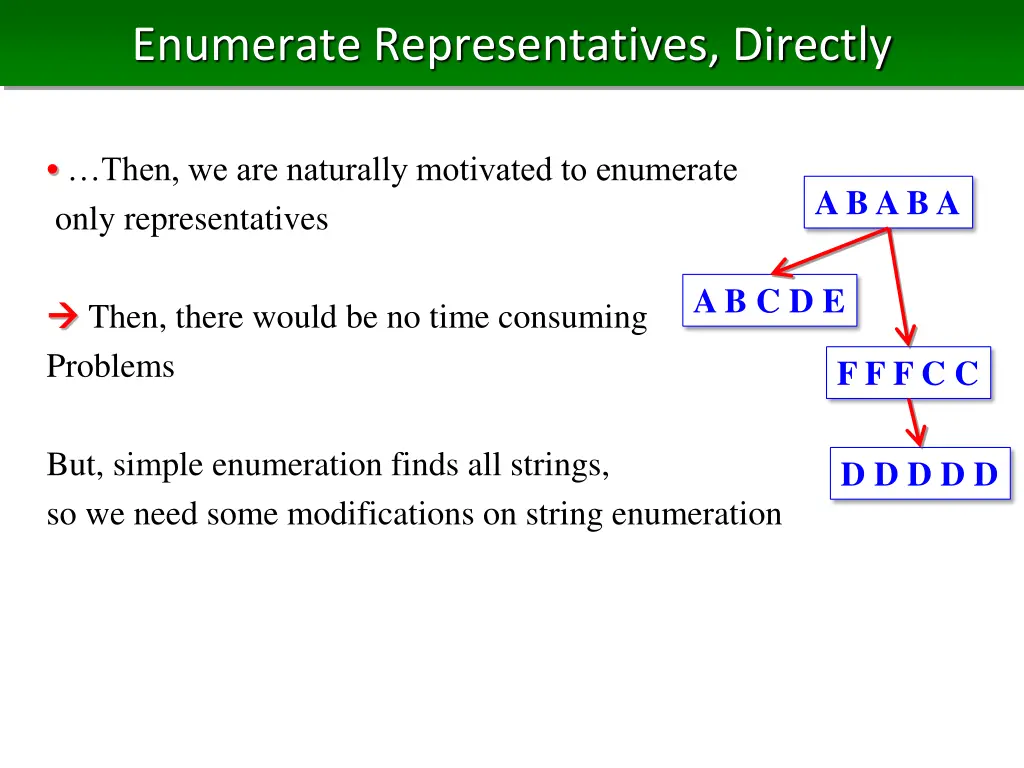 Enumerate Representatives, Directly

• …Then, we are naturally motivated to enumerate only representatives

→ Then, there would be no time consuming Problems

But, simple enumeration finds all strings, so we need some modifications on string enumeration

A B A B A

A B C D E

F F F C C

D D D D D